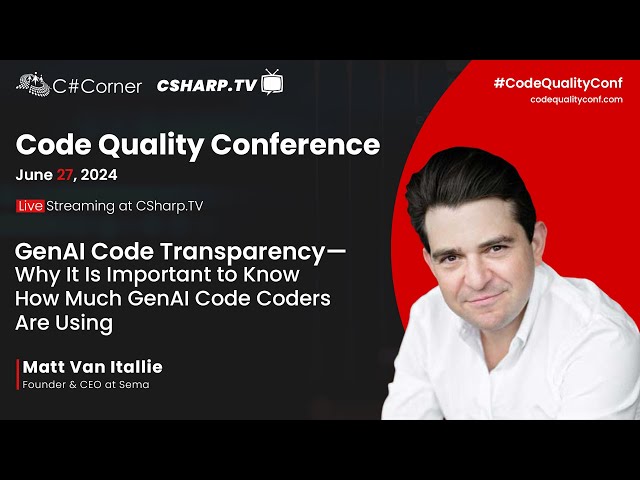 C#Corner CSHARP.TV

#CodeQualityConf
codequalityconf.com

Code Quality Conference
June 27, 2024

Live Streaming at CSharp.TV

GenAI Code Transparency— Why It Is Important to Know How Much GenAI Code Coders Are Using

Matt Van Itallie
Founder & CEO at Sema